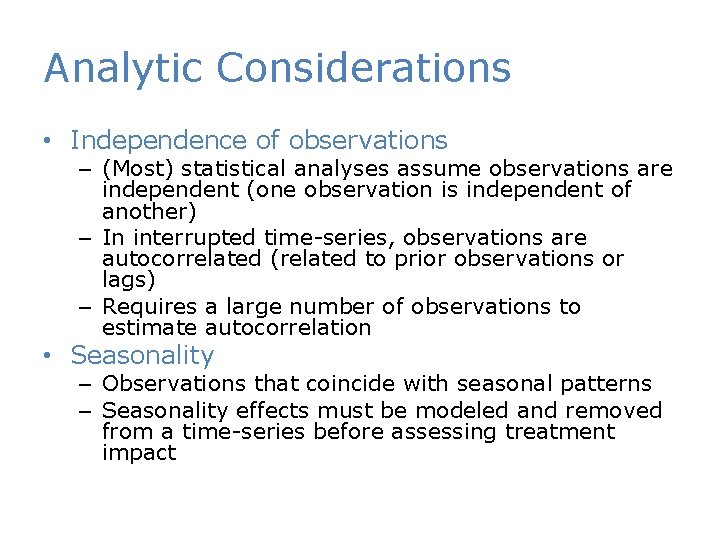 Analytic Considerations

• Independence of observations
– (Most) statistical analyses assume observations are independent (one observation is independent of another)
– In interrupted time-series, observations are autocorrelated (related to prior observations or lags)
– Requires a large number of observations to estimate autocorrelation
• Seasonality
– Observations that coincide with seasonal patterns
– Seasonality effects must be modeled and removed from a time-series before assessing treatment impact